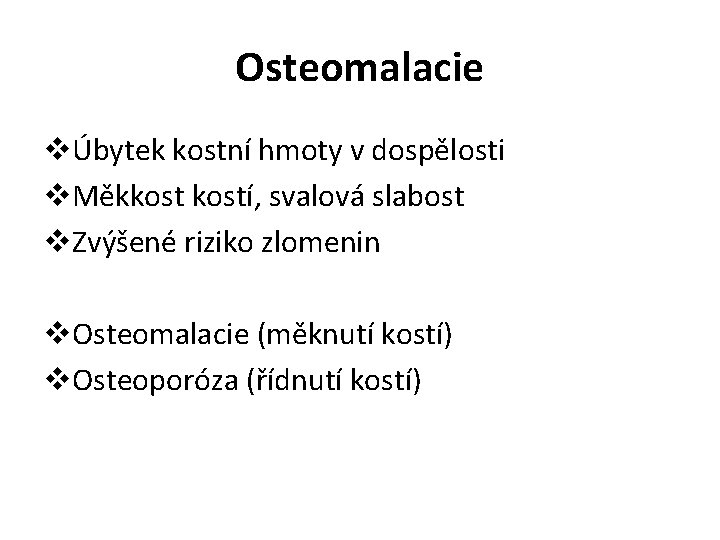 Osteomalacie

❖Úbytek kostní hmoty v dospělosti
❖Měkkost kostí, svalová slabost
❖Zvýšené riziko zlomenin

❖Osteomalacie (měknutí kostí)
❖Osteoporóza (řídnutí kostí)